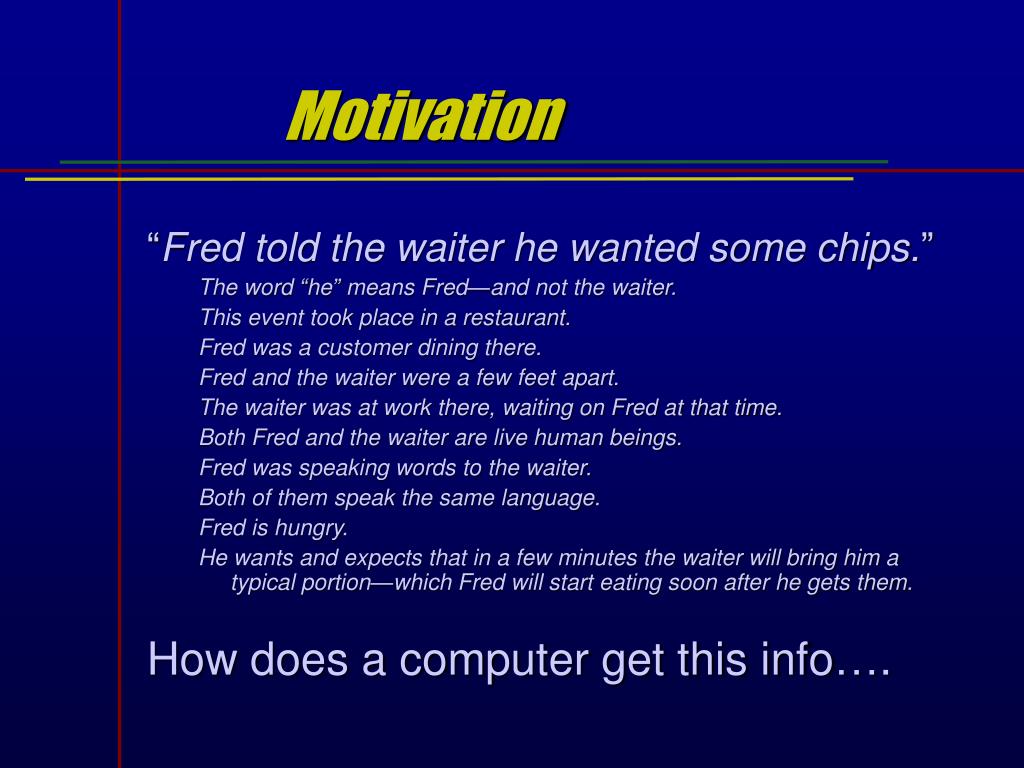 Motivation

“Fred told the waiter he wanted some chips.”

The word “he” means Fred—and not the waiter.

This event took place in a restaurant.

Fred was a customer dining there.

Fred and the waiter were a few feet apart.

The waiter was at work there, waiting on Fred at that time.

Both Fred and the waiter are live human beings.

Fred was speaking words to the waiter.

Both of them speak the same language.

Fred is hungry.

He wants and expects that in a few minutes the waiter will bring him a typical portion—which Fred will start eating soon after he gets them.

How does a computer get this info….